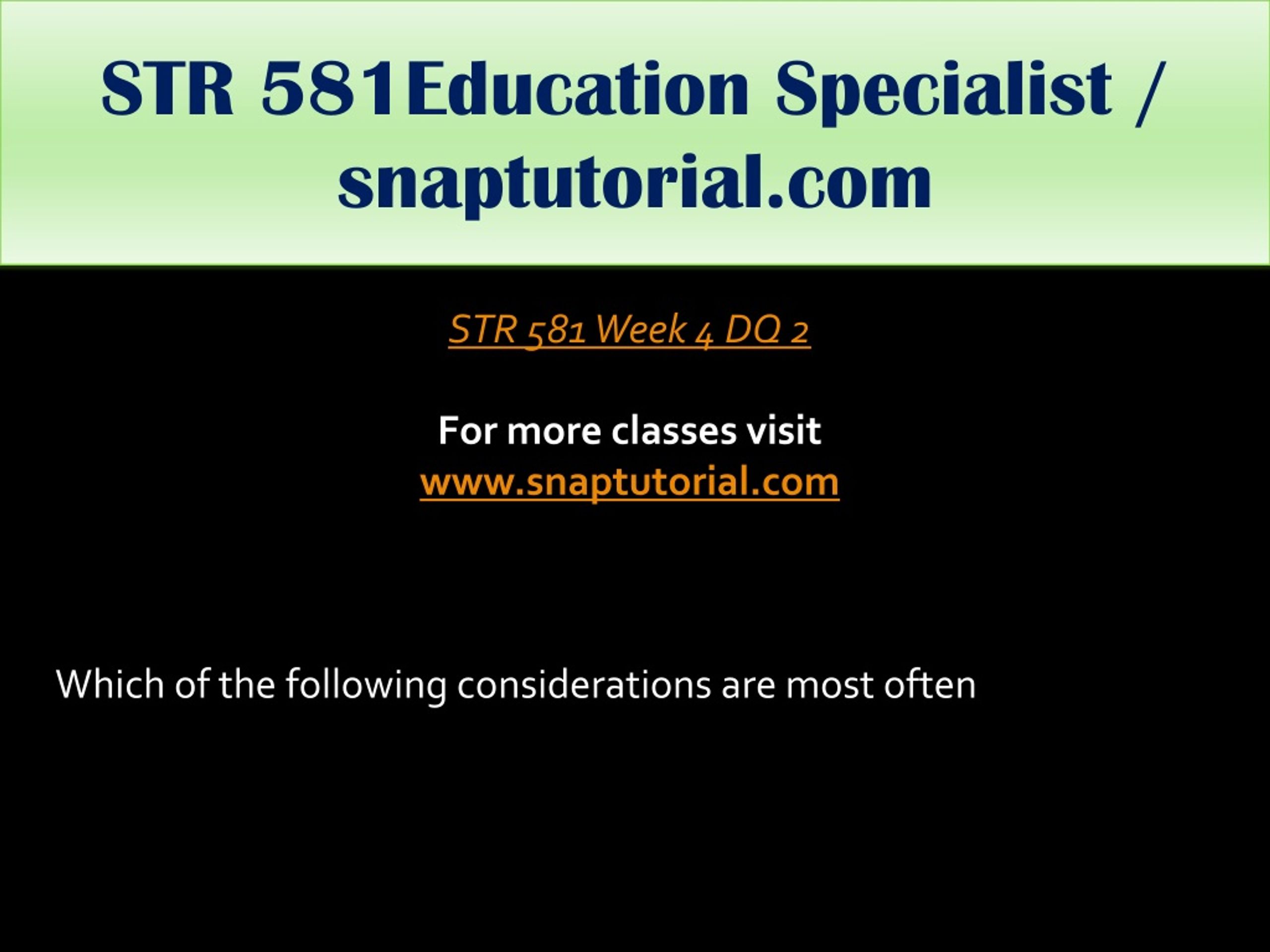 STR 581Education Specialist / snaptutorial.com

STR 581 Week 4 DQ 2

For more classes visit
www.snaptutorial.com

Which of the following considerations are most often